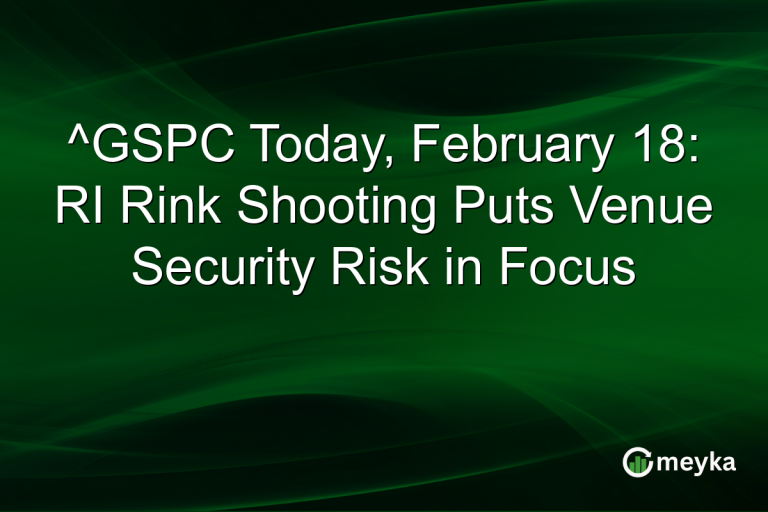 ^GSPC Today, February 18: RI Rink Shooting Puts Venue Security Risk in Focus

meyka